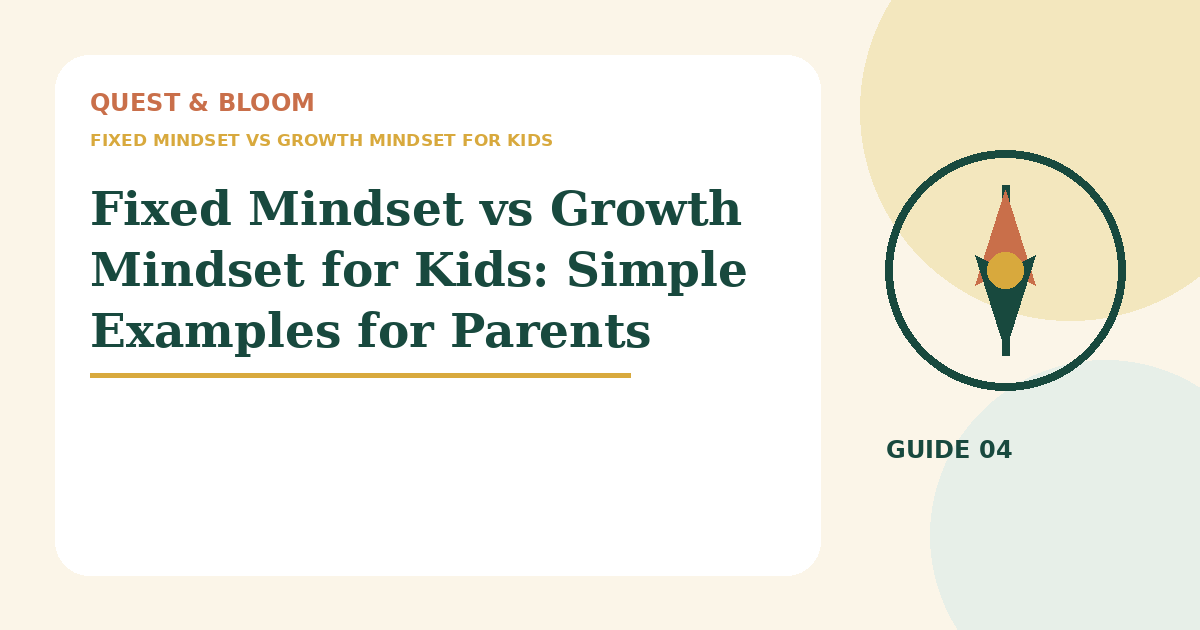 QUEST & BLOOM

FIXED MINDSET VS GROWTH MINDSET FOR KIDS

Fixed Mindset vs Growth Mindset for Kids: Simple Examples for Parents

GUIDE 04